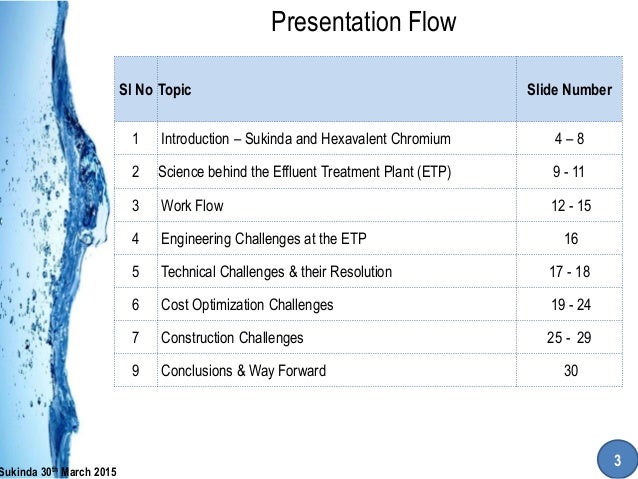 Presentation Flow

| Sl No | Topic | Slide Number |
|---|---|---|
| 1 | Introduction – Sukinda and Hexavalent Chromium | 4 – 8 |
| 2 | Science behind the Effluent Treatment Plant (ETP) | 9 - 11 |
| 3 | Work Flow | 12 - 15 |
| 4 | Engineering Challenges at the ETP | 16 |
| 5 | Technical Challenges & their Resolution | 17 - 18 |
| 6 | Cost Optimization Challenges | 19 - 24 |
| 7 | Construction Challenges | 25 - 29 |
| 9 | Conclusions & Way Forward | 30 |

Sukinda 30$^{th}$ March 2015

3